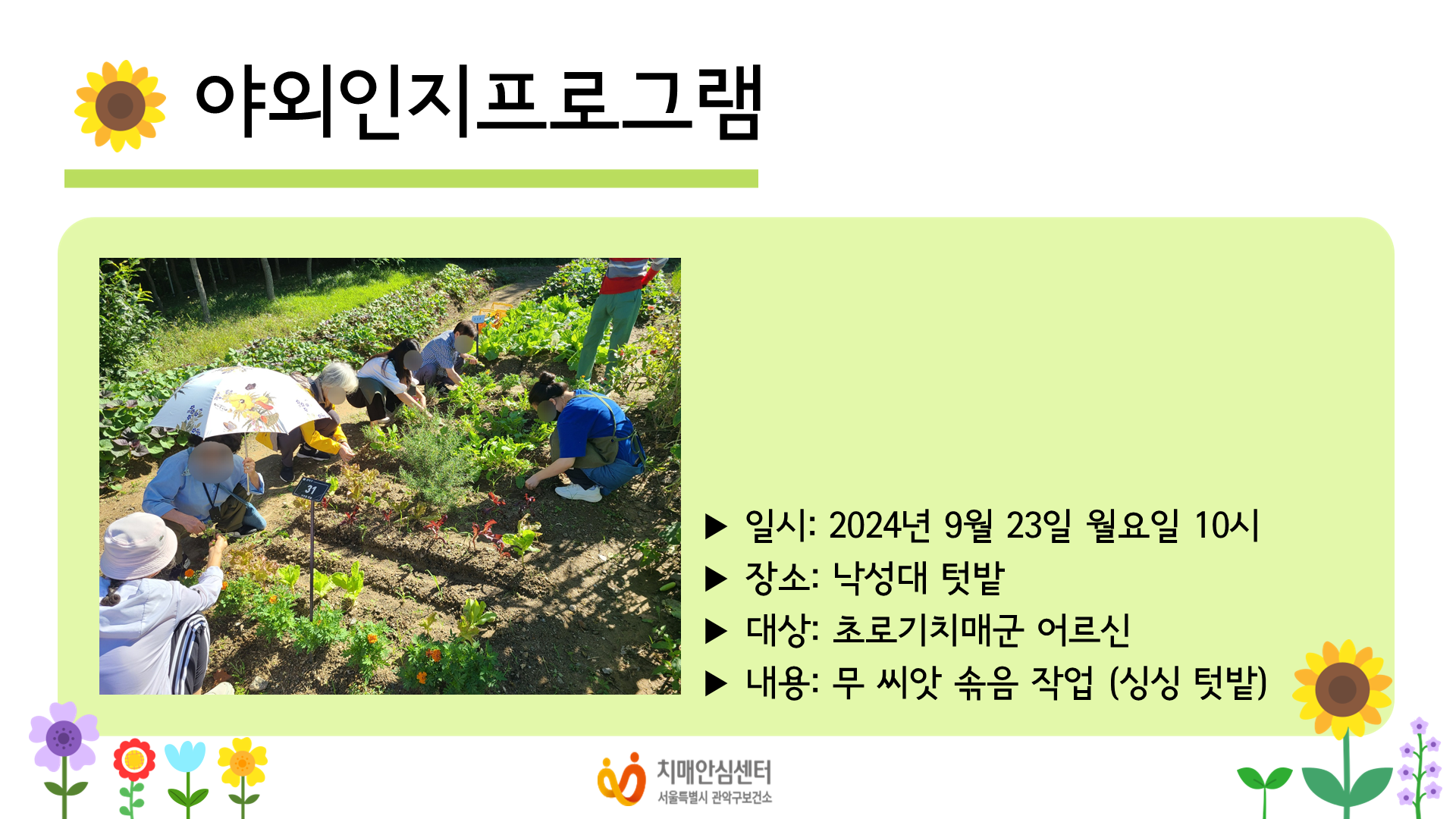 야외인지프로그램

31

▶ 일시: 2024년 9월 23일 월요일 10시
▶ 장소: 낙성대 텃밭
▶ 대상: 초로기치매군 어르신
▶ 내용: 무 씨앗 솎음 작업 (싱싱 텃밭)

치매안심센터
서울특별시 관악구보건소